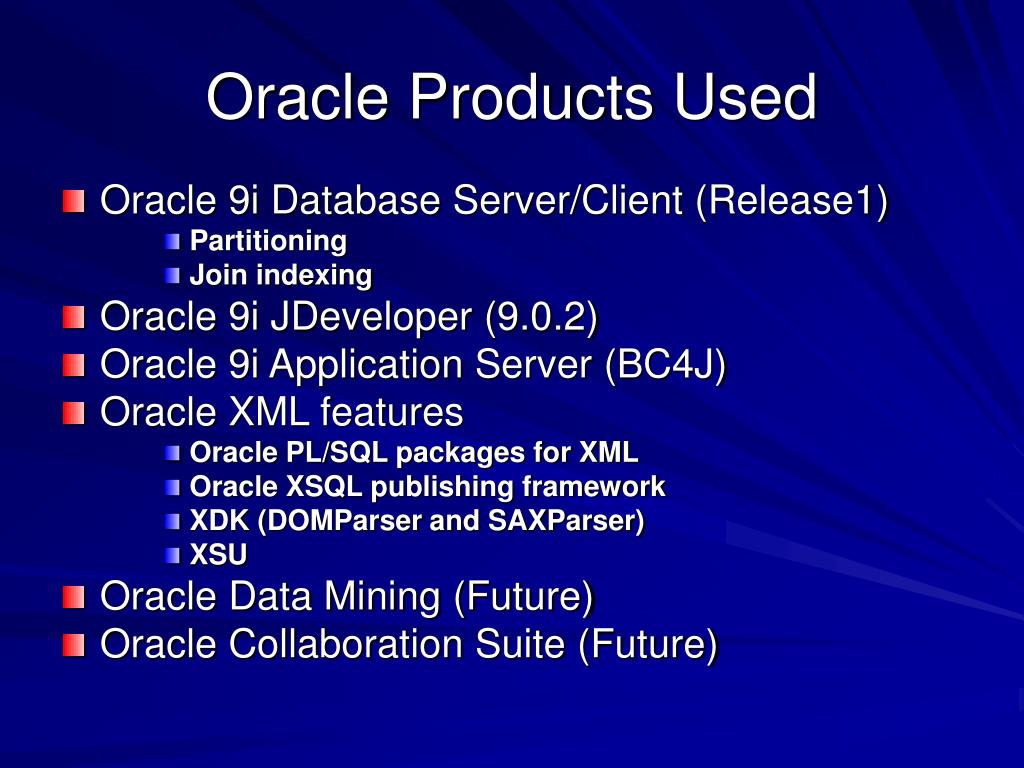 Oracle Products Used

Oracle 9i Database Server/Client (Release1)
Partitioning
Join indexing
Oracle 9i JDeveloper (9.0.2)
Oracle 9i Application Server (BC4J)
Oracle XML features
Oracle PL/SQL packages for XML
Oracle XSQL publishing framework
XDK (DOMParser and SAXParser)
XSU
Oracle Data Mining (Future)
Oracle Collaboration Suite (Future)